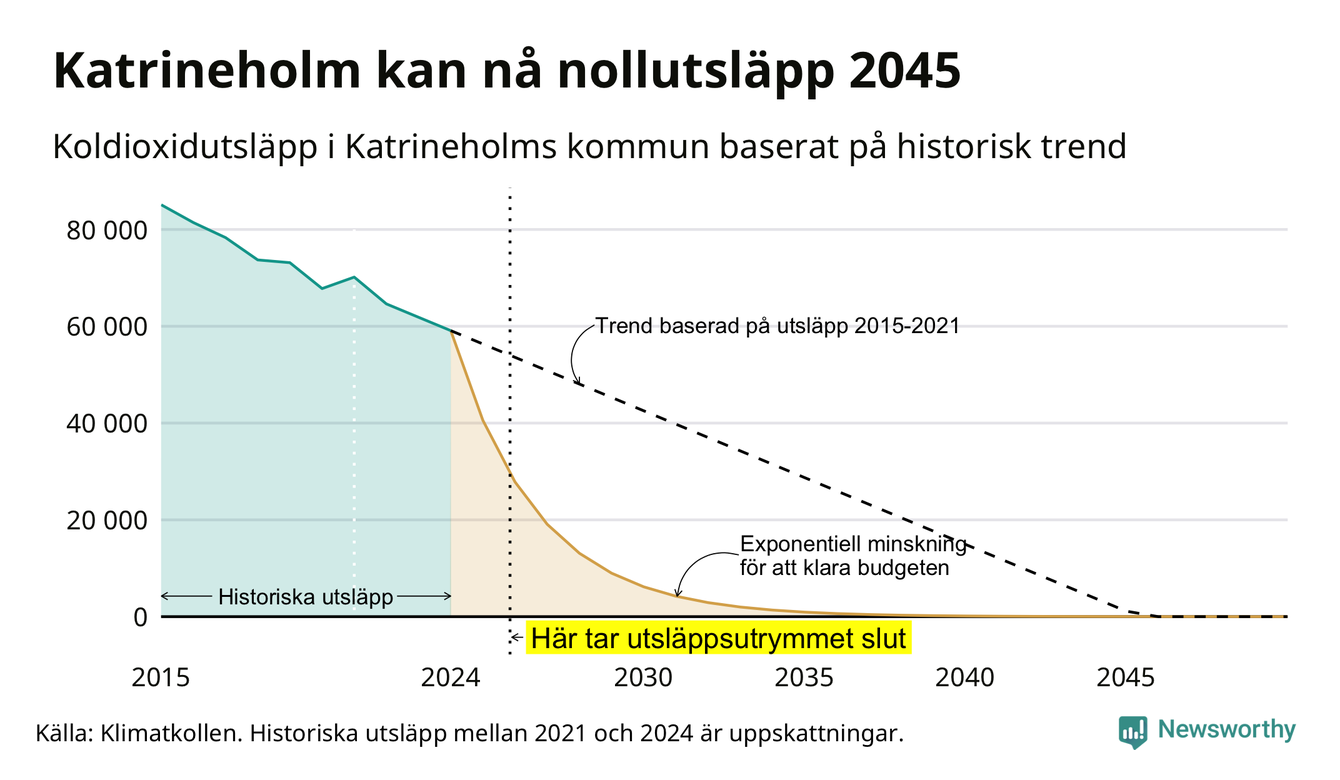 Katrineholm kan nå nollutsläpp 2045

Koldioxidutsläpp i Katrineholms kommun baserat på historisk trend

80 000
60 000
40 000
20 000
0

Trend baserad på utsläpp 2015-2021

Exponentiell minskning för att klara budgeten

Historiska utsläpp

Här tar utsläppsutrymmet slut

2015
2024
2030
2035
2040
2045

Källa: Klimatkollen. Historiska utsläpp mellan 2021 och 2024 är uppskattningar.

Newsworthy